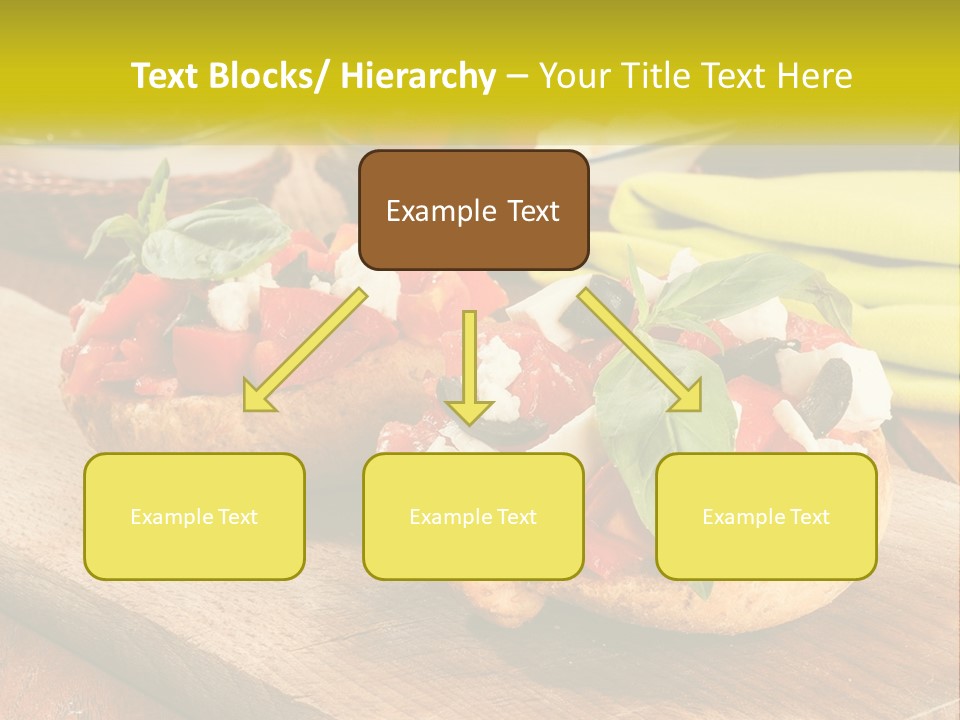 Text Blocks/ Hierarchy – Your Title Text Here

Example Text

Example Text

Example Text

Example Text